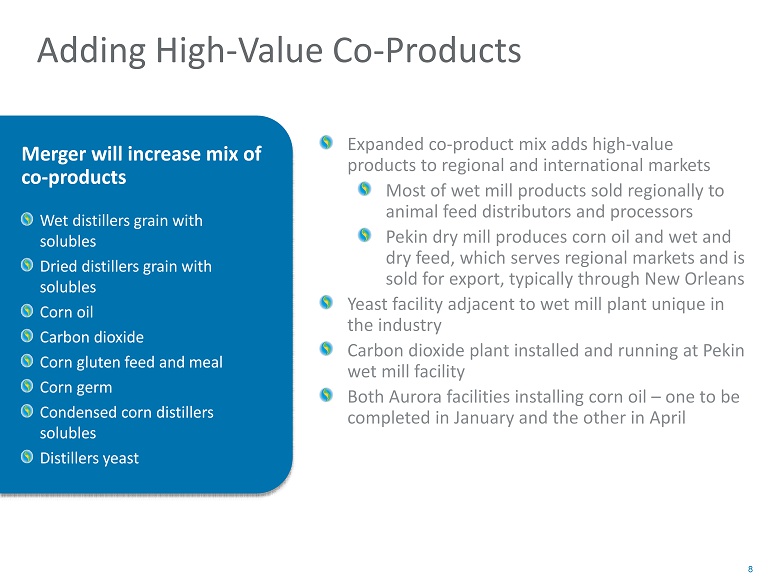 Adding High-Value Co-Products

Merger will increase mix of co-products

Wet distillers grain with solubles

Dried distillers grain with solubles

Corn oil

Carbon dioxide

Corn gluten feed and meal

Corn germ

Condensed corn distillers solubles

Distillers yeast

Expanded co-product mix adds high-value products to regional and international markets

Most of wet mill products sold regionally to animal feed distributors and processors

Pekin dry mill produces corn oil and wet and dry feed, which serves regional markets and is sold for export, typically through New Orleans

Yeast facility adjacent to wet mill plant unique in the industry

Carbon dioxide plant installed and running at Pekin wet mill facility

Both Aurora facilities installing corn oil – one to be completed in January and the other in April

8